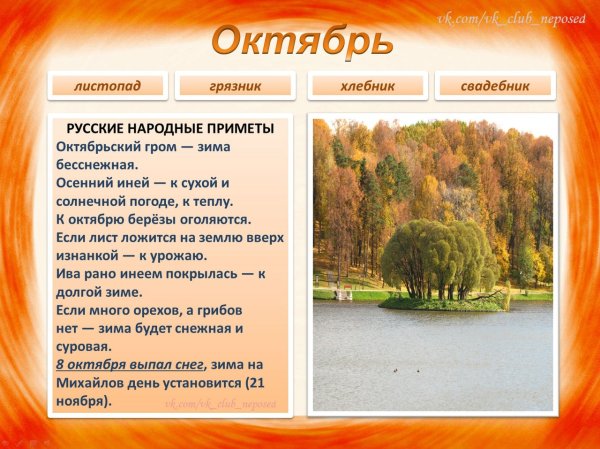 vk.com/vk_club_neposed

Октябрь

листопад

грязник

хлебник

свадебник

РУССКИЕ НАРОДНЫЕ ПРИМЕТЫ

Октябрьский гром — зима бесснежная.
Осенний иней — к сухой и солнечной погоде, к теплу.
К октябрю берёзы оголяются.
Если лист ложится на землю вверх изнанкой — к урожаю.
Ива рано инеем покрылась — к долгой зиме.
Если много орехов, а грибов нет — зима будет снежная и суровая.
8 октября выпал снег, зима на Михайлов день установится (21 ноября).

vk.com/vk_club_neposed